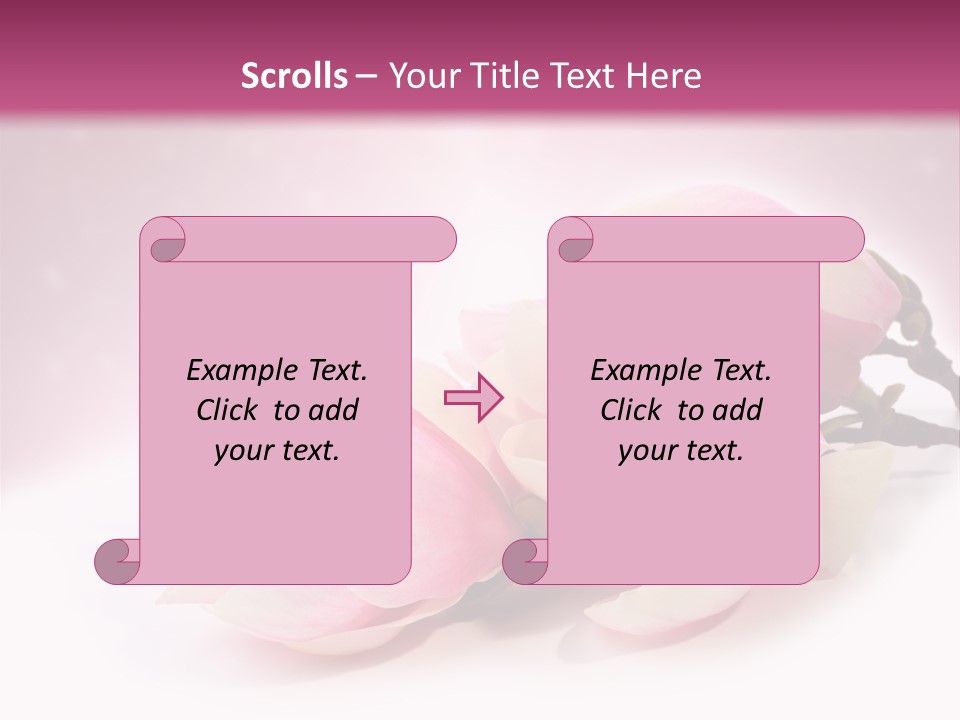 Scrolls – Your Title Text Here

Example Text. Click to add your text.

Example Text. Click to add your text.